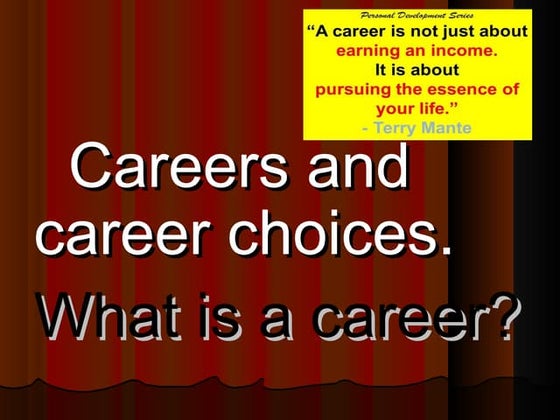 Personal Development Series
"A career is not just about earning an income. It is about pursuing the essence of your life."
- Terry Mante

Careers and career choices.

What is a career?